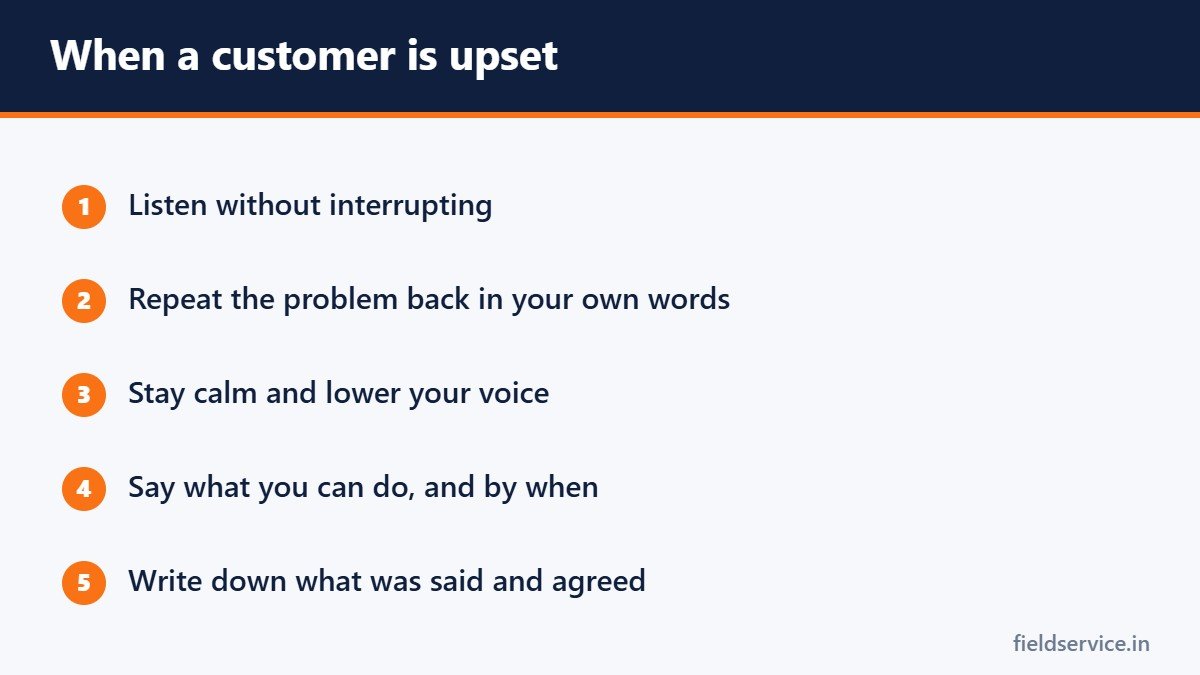 When a customer is upset

1 Listen without interrupting

2 Repeat the problem back in your own words

3 Stay calm and lower your voice

4 Say what you can do, and by when

5 Write down what was said and agreed

fieldservice.in